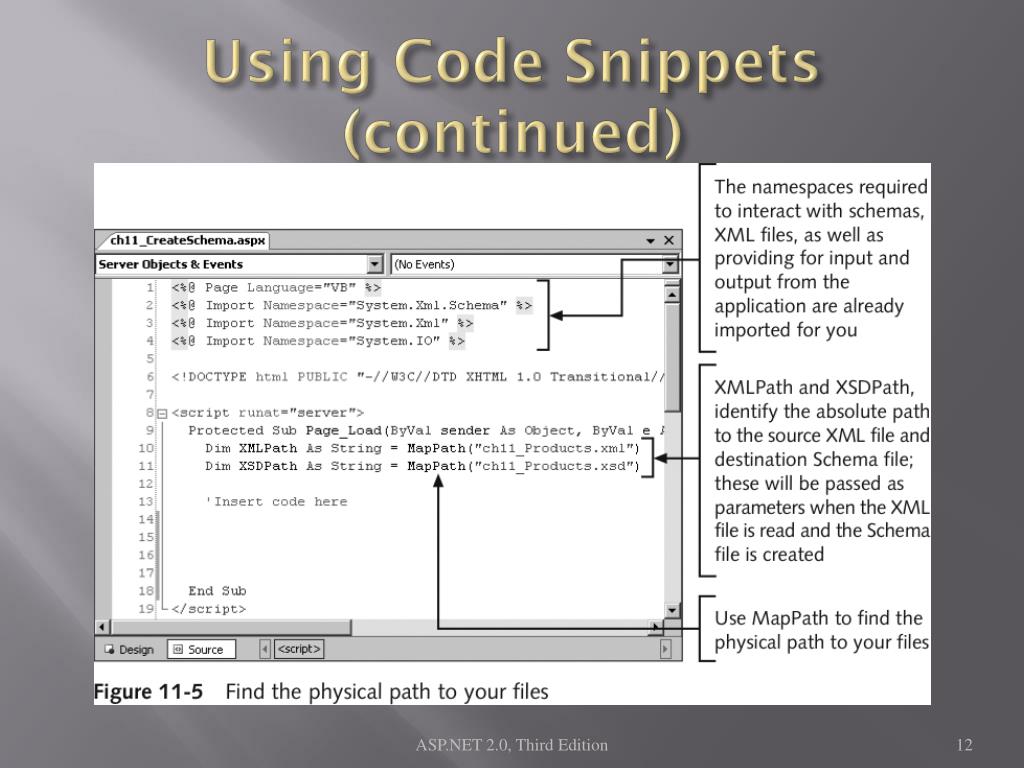 Using Code Snippets (continued)

ch11_CreateSchema.aspx

Server Objects & Events

(No Events)

1 <%@ Page Language="VB" %>
2 <%@ Import Namespace="System.Xml.Schema" %>
3 <%@ Import Namespace="System.Xml" %>
4 <%@ Import Namespace="System.IO" %>
5
6 <!DOCTYPE html PUBLIC "-//W3C//DTD XHTML 1.0 Transitional//
7
8 <script runat="server">
9 Protected Sub Page_Load(ByVal sender As Object, ByVal e A
10 Dim XMLPath As String = MapPath("ch11_Products.xml")
11 Dim XSDPath As String = MapPath("ch11_Products.xsd")
12
13 'Insert code here
14
15
16
17
18 End Sub
19 </script>

Design Source <script>

The namespaces required to interact with schemas, XML files, as well as providing for input and output from the application are already imported for you

XMLPath and XSDPath, identify the absolute path to the source XML file and destination Schema file; these will be passed as parameters when the XML file is read and the Schema file is created

Use MapPath to find the physical path to your files

Figure 11-5 Find the physical path to your files

ASP.NET 2.0, Third Edition

12